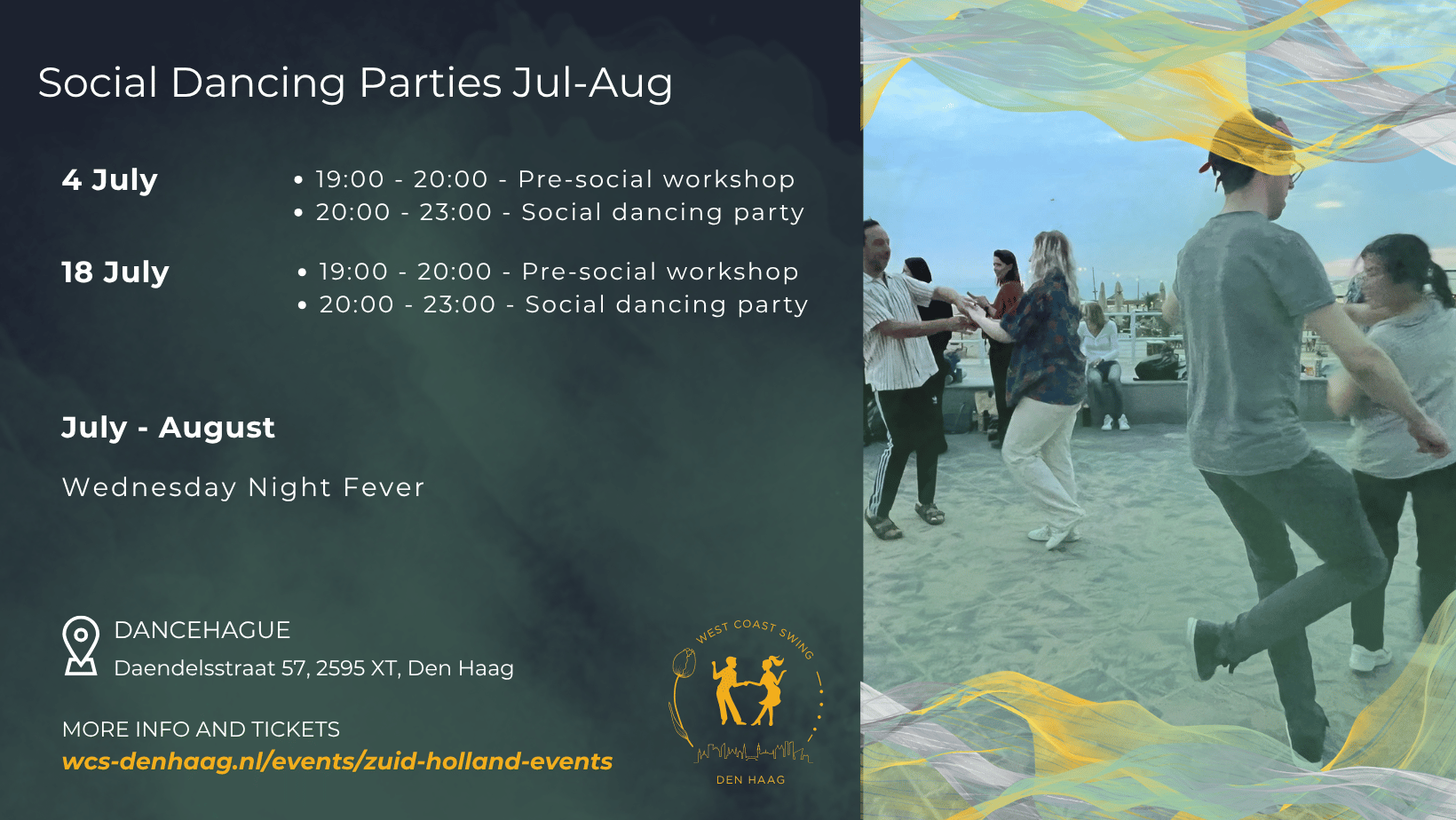 Social Dancing Parties Jul-Aug

4 July

• 19:00 - 20:00 - Pre-social workshop
• 20:00 - 23:00 - Social dancing party

18 July

• 19:00 - 20:00 - Pre-social workshop
• 20:00 - 23:00 - Social dancing party

July - August

Wednesday Night Fever

DANCEHAGUE
Daendelsstraat 57, 2595 XT, Den Haag

MORE INFO AND TICKETS
wcs-denhaag.nl/events/zuid-holland-events

WEST COAST SWING
DEN HAAG